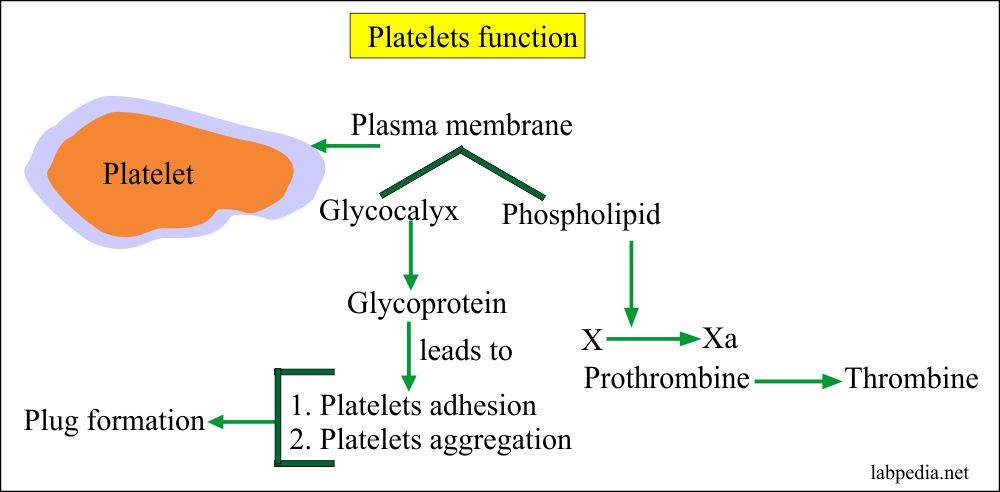 Platelets function

Platelet

Plasma membrane

Glycocalyx

Phospholipid

Glycoprotein

leads to

X

Xa

Prothrombine

Thrombine

Plug formation

1. Platelets adhesion
2. Platelets aggregation

labpedia.net